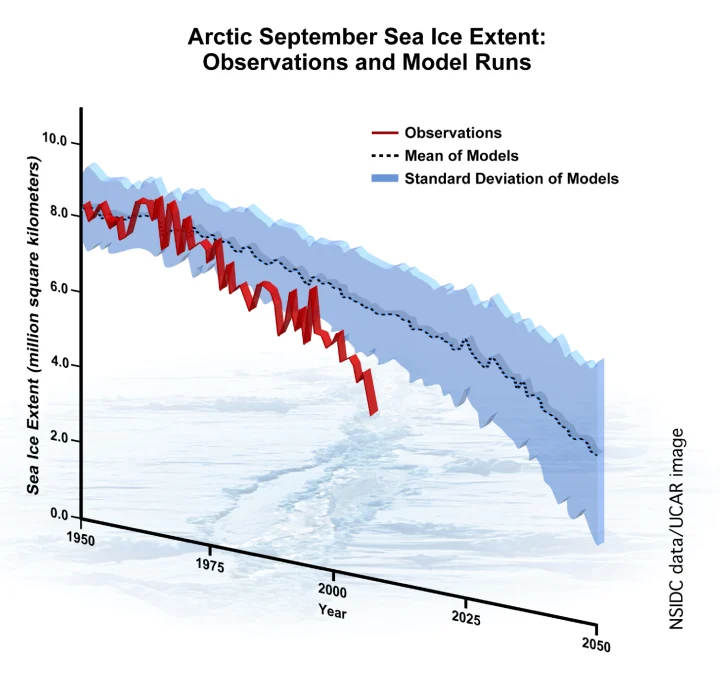 Arctic September Sea Ice Extent:
Observations and Model Runs

Observations
Mean of Models
Standard Deviation of Models

Sea Ice Extent (million square kilometers)

10.0
8.0
6.0
4.0
2.0
0.0

1950
1975
2000
2025
2050
Year

NSIDC data/UCAR image